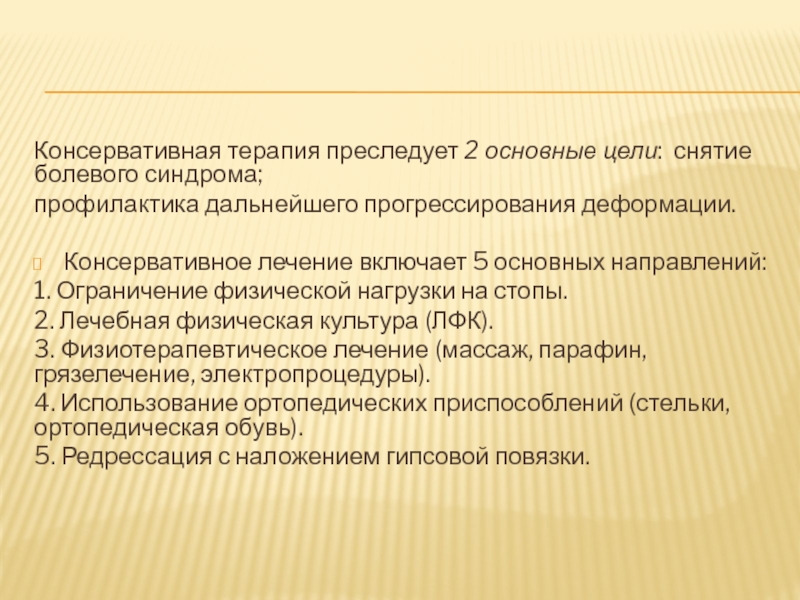 Консервативная терапия преследует 2 основные цели: снятие болевого синдрома;

профилактика дальнейшего прогрессирования деформации.

Консервативное лечение включает 5 основных направлений:

1. Ограничение физической нагрузки на стопы.

2. Лечебная физическая культура (ЛФК).

3. Физиотерапевтическое лечение (массаж, парафин, грязелечение, электропроцедуры).

4. Использование ортопедических приспособлений (стельки, ортопедическая обувь).

5. Редрессация с наложением гипсовой повязки.